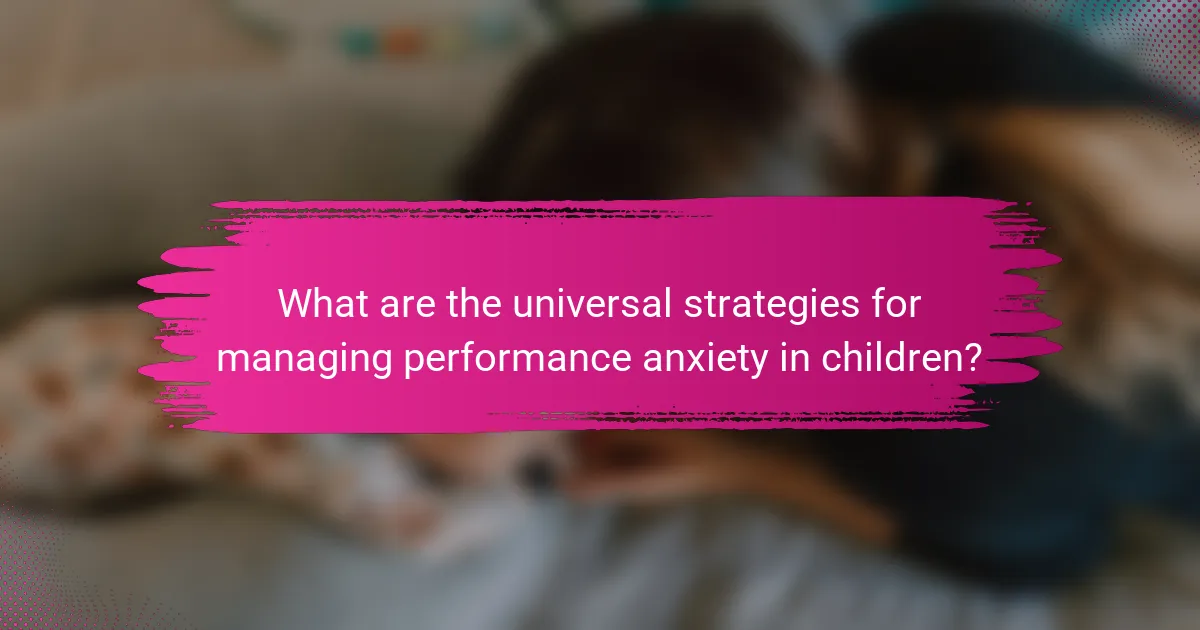 What are the universal strategies for managing performance anxiety in children?